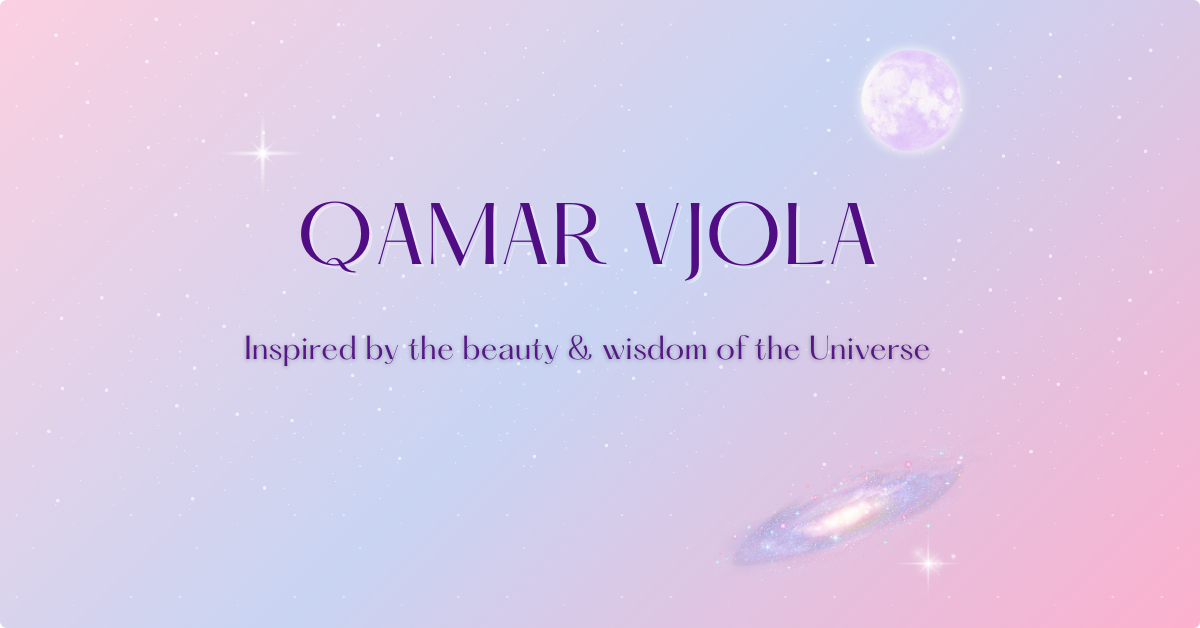 QAMAR VJOLA

Inspired by the beauty & wisdom of the Universe